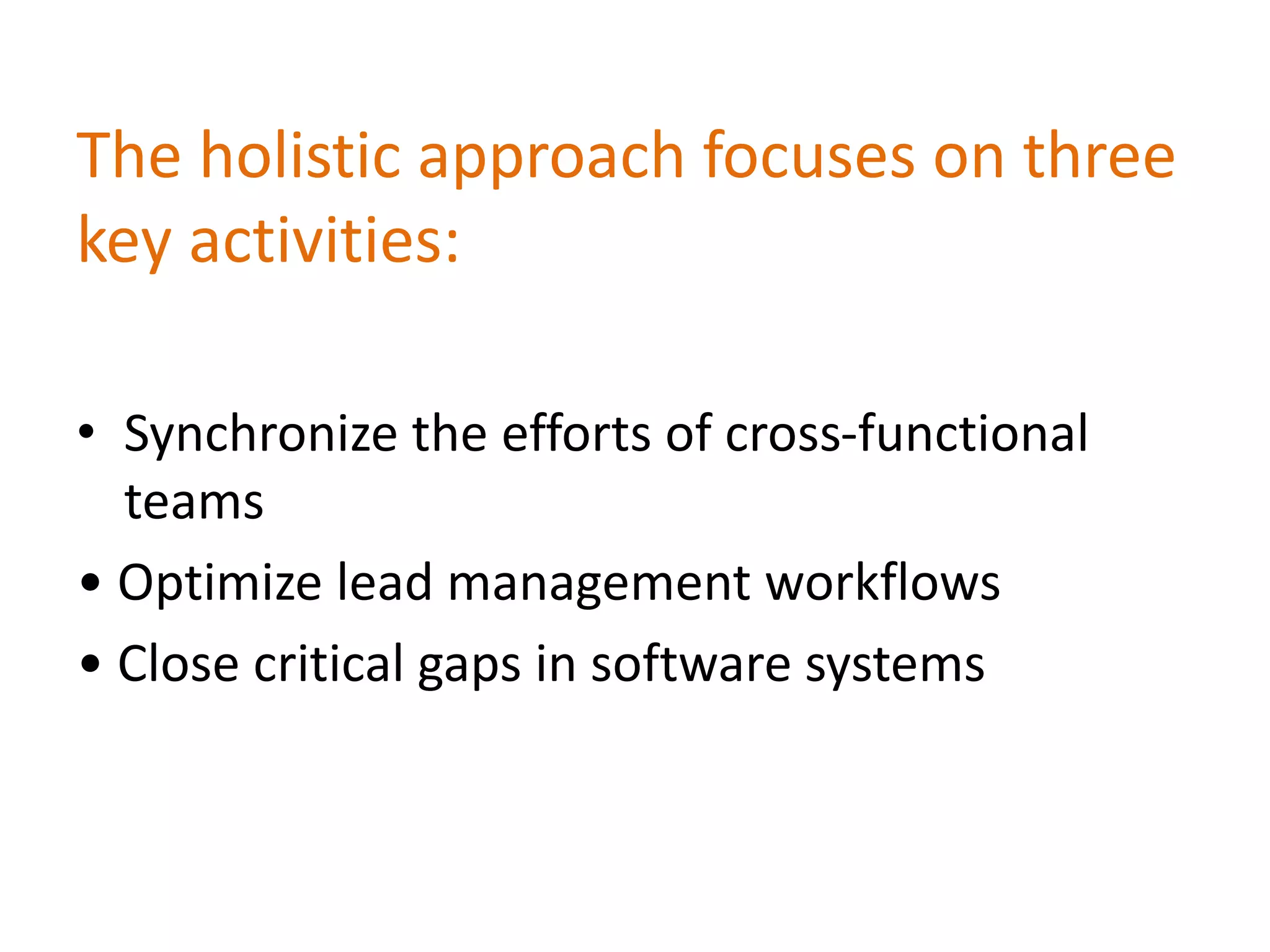 The holistic approach focuses on three key activities:

• Synchronize the efforts of cross-functional teams
• Optimize lead management workflows
• Close critical gaps in software systems